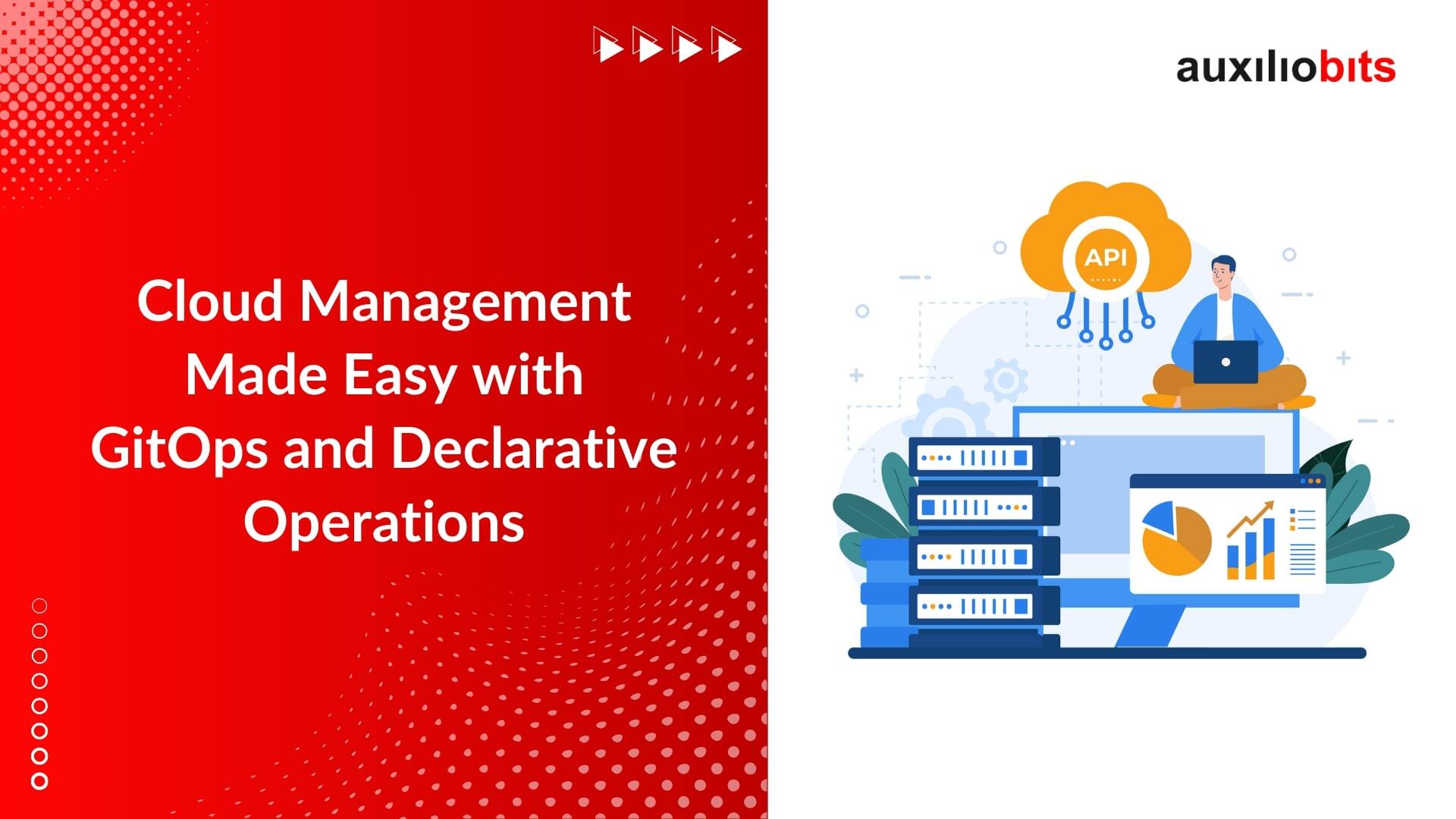 Cloud Management Made Easy with GitOps and Declarative Operations

auxiliobits

API